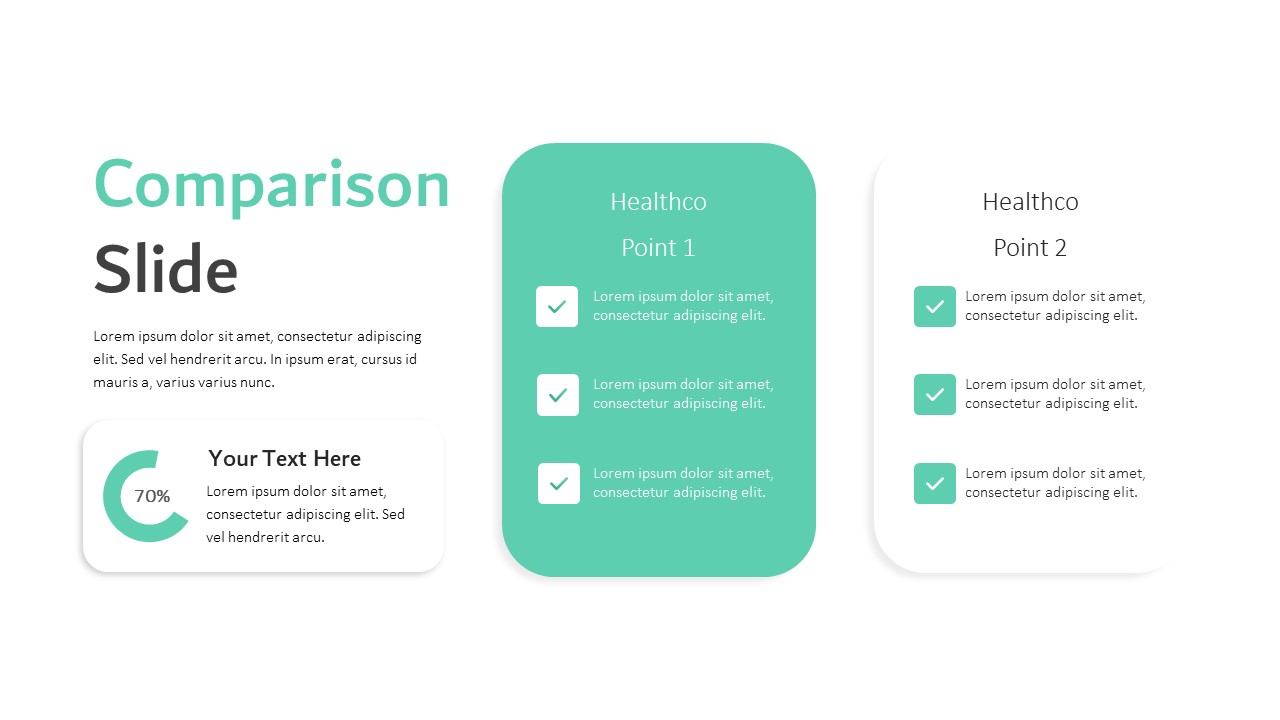 Comparison Slide

Lorem ipsum dolor sit amet, consectetur adipiscing elit. Sed vel hendrerit arcu. In ipsum erat, cursus id mauris a, varius varius nunc.

70%

Your Text Here

Lorem ipsum dolor sit amet, consectetur adipiscing elit. Sed vel hendrerit arcu.

Healthco
Point 1

Lorem ipsum dolor sit amet, consectetur adipiscing elit.

Lorem ipsum dolor sit amet, consectetur adipiscing elit.

Lorem ipsum dolor sit amet, consectetur adipiscing elit.

Healthco
Point 2

Lorem ipsum dolor sit amet, consectetur adipiscing elit.

Lorem ipsum dolor sit amet, consectetur adipiscing elit.

Lorem ipsum dolor sit amet, consectetur adipiscing elit.